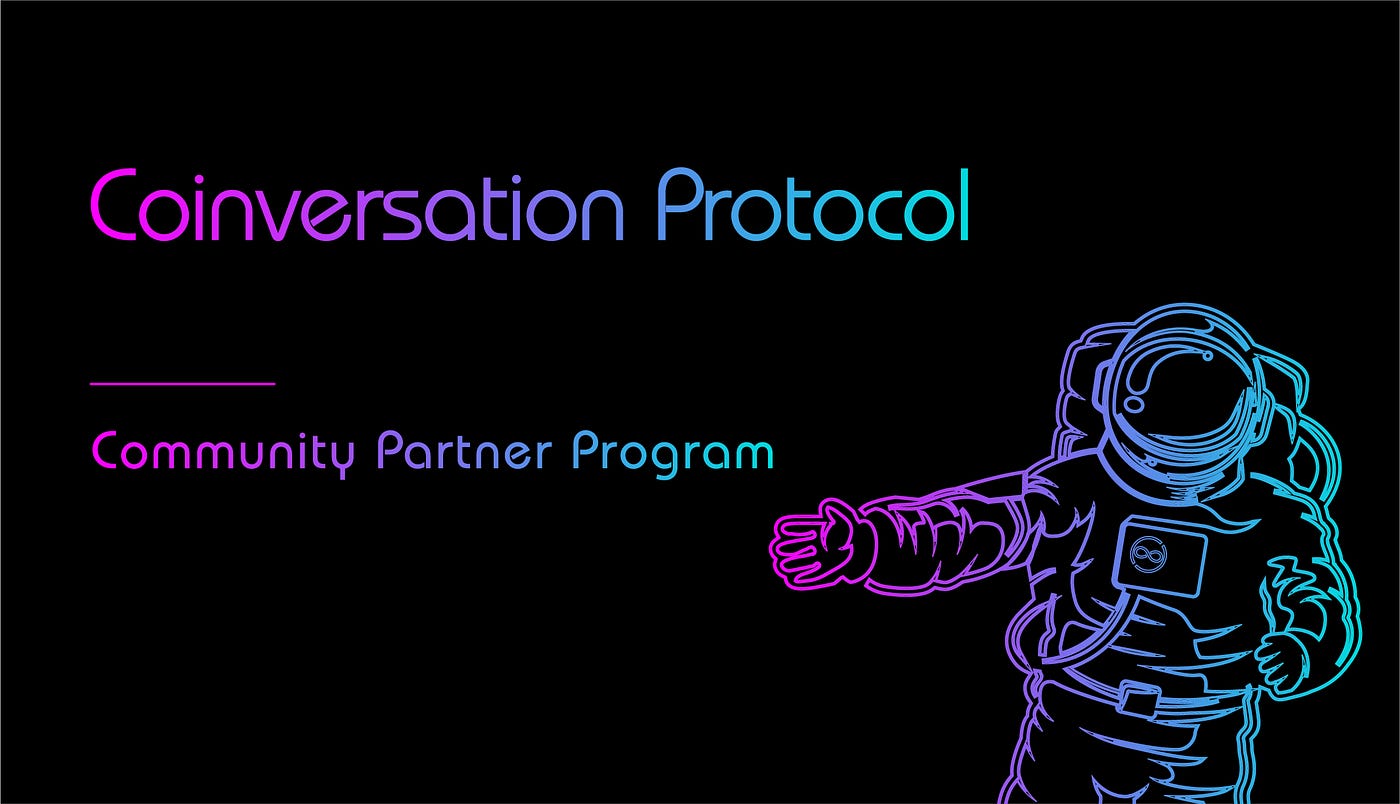 Coinversation Protocol

Community Partner Program